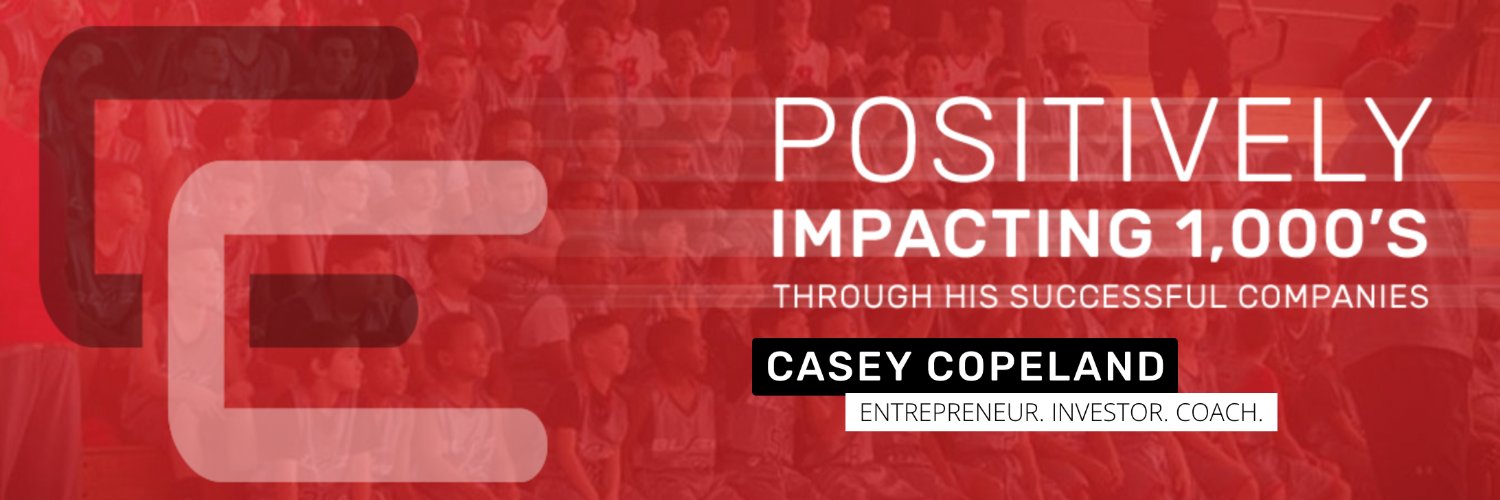 POSITIVELY
IMPACTING 1,000'S
THROUGH HIS SUCCESSFUL COMPANIES

CASEY COPELAND
ENTREPRENEUR. INVESTOR. COACH.